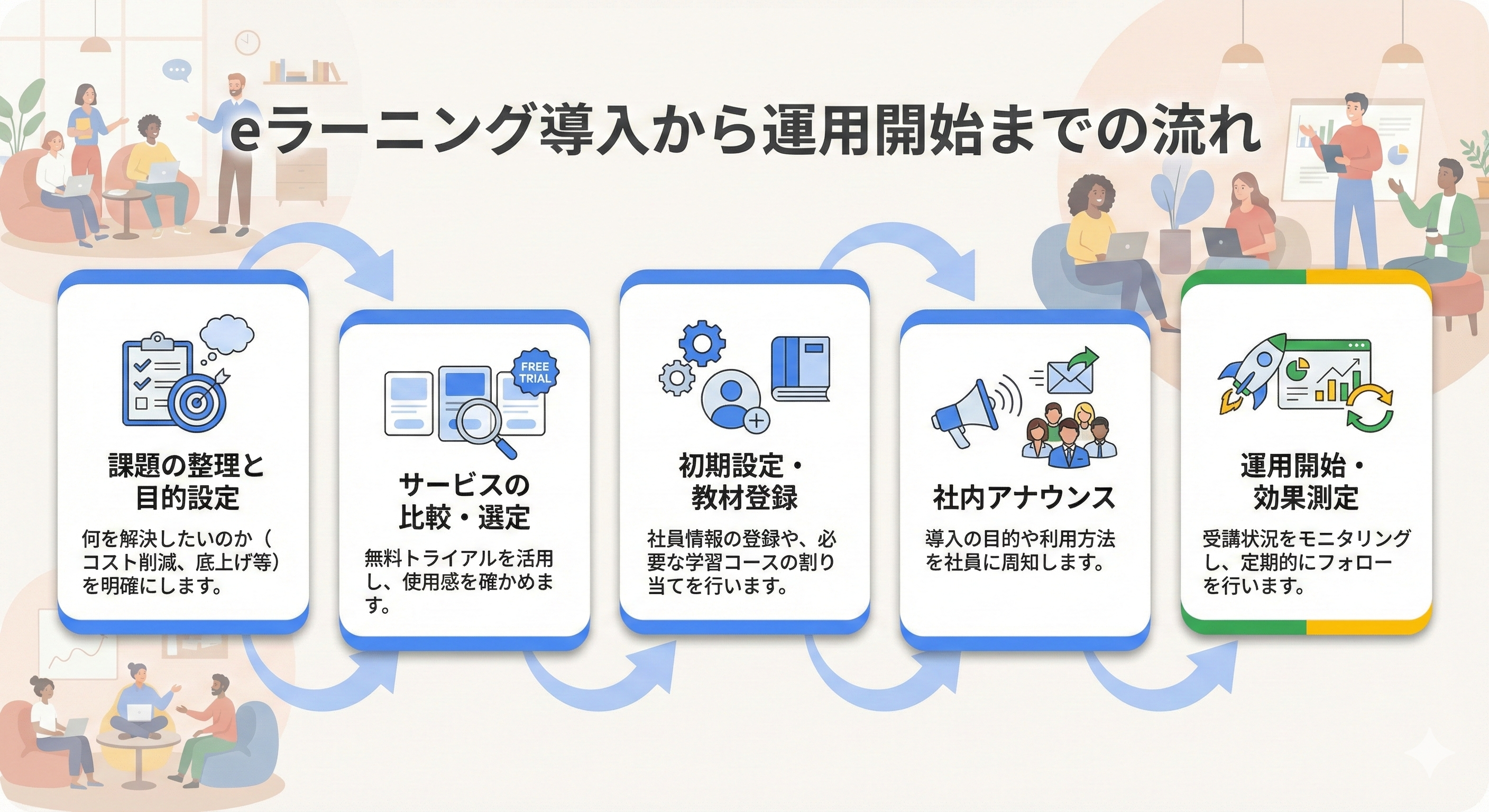 eラーニング導入から運用開始までの流れ

課題の整理と目的設定

何を解決したいのか（コスト削減、底上げ等）を明確にします。

FREE TRIAL

サービスの比較・選定

無料トライアルを活用し、使用感を確かめます。

初期設定・教材登録

社員情報の登録や、必要な学習コースの割り当てを行います。

社内アナウンス

導入の目的や利用方法を社員に周知します。

運用開始・効果測定

受講状況をモニタリングし、定期的にフォローを行います。